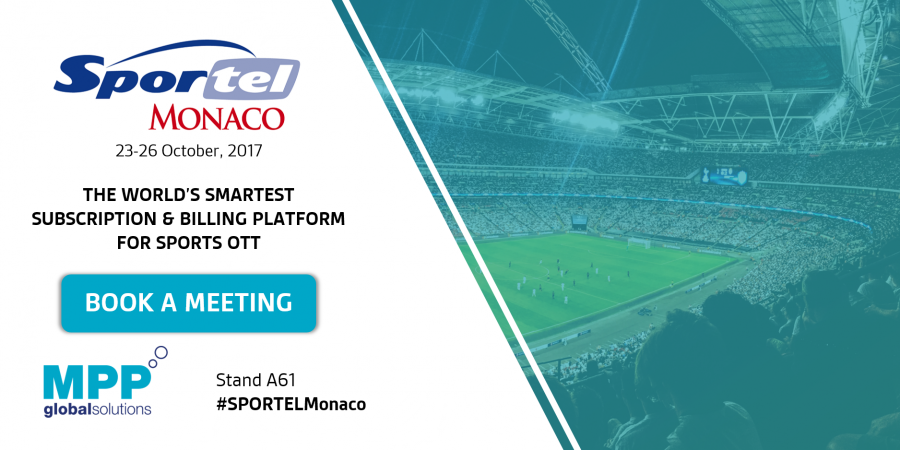 Sportel
MONACO
23-26 October, 2017

THE WORLD'S SMARTEST SUBSCRIPTION & BILLING PLATFORM FOR SPORTS OTT

BOOK A MEETING

MPP
globalsolutions

Stand A61
#SPORTELMonaco